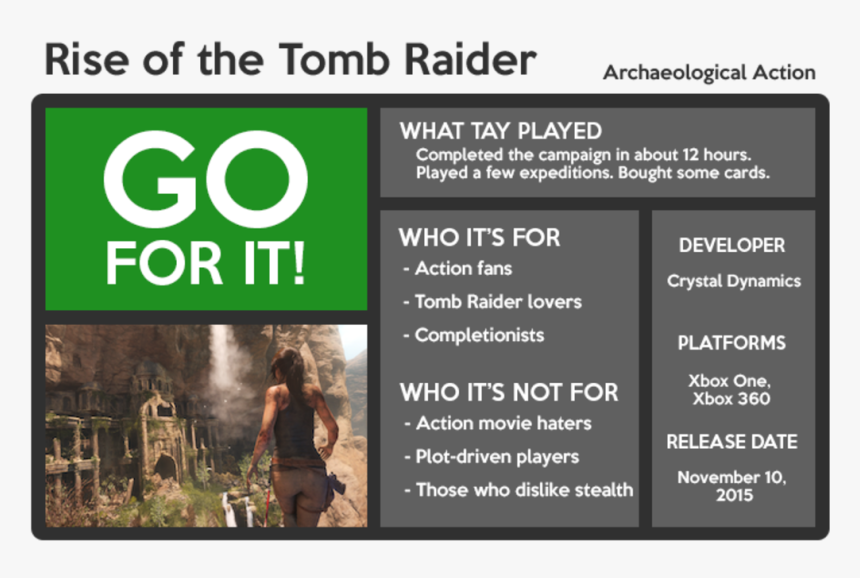 Rise of the Tomb Raider

Archaeological Action

GO FOR IT!

WHAT TAY PLAYED
Completed the campaign in about 12 hours. Played a few expeditions. Bought some cards.

WHO IT'S FOR
- Action fans
- Tomb Raider lovers
- Completionists

WHO IT'S NOT FOR
- Action movie haters
- Plot-driven players
- Those who dislike stealth

DEVELOPER
Crystal Dynamics

PLATFORMS
Xbox One, Xbox 360

RELEASE DATE
November 10, 2015